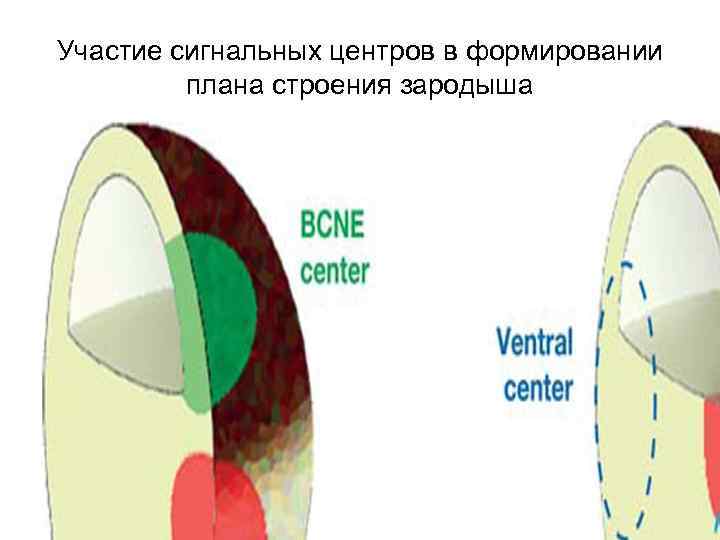 Участие сигнальных центров в формировании плана строения зародыша

BCNE center

Ventral center